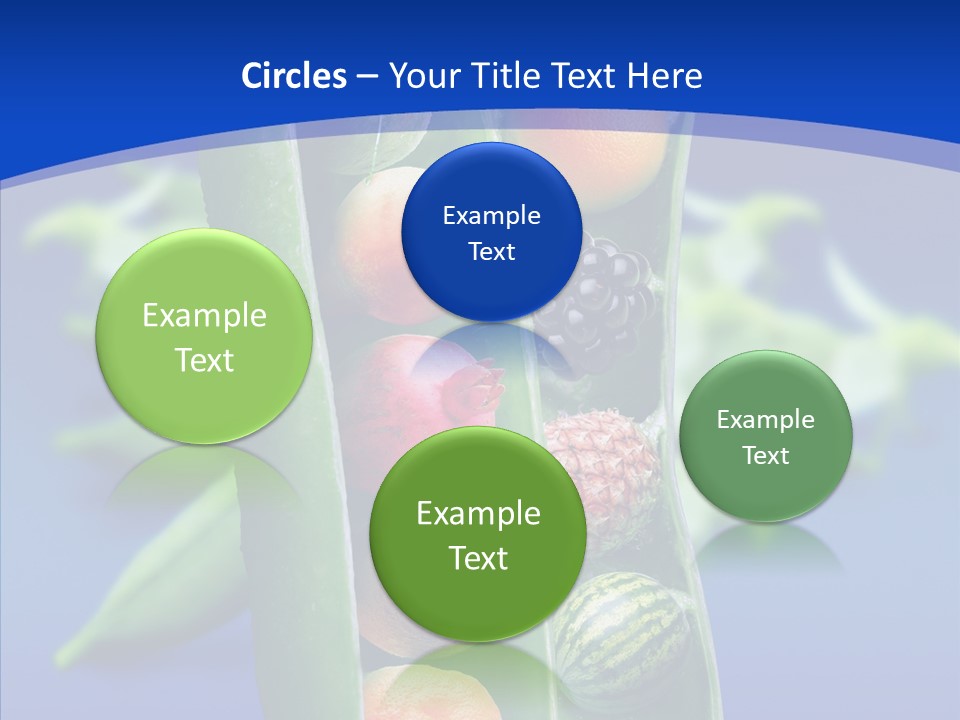 Circles – Your Title Text Here

Example Text

Example Text

Example Text

Example Text